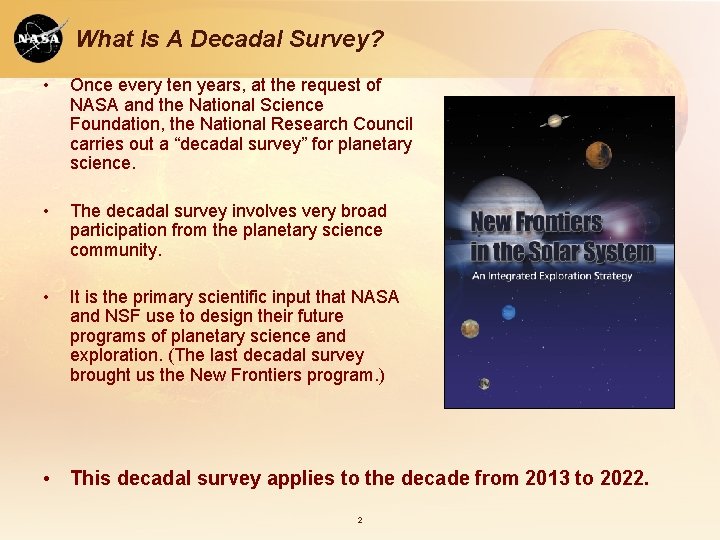 NASA

What Is A Decadal Survey?

• Once every ten years, at the request of NASA and the National Science Foundation, the National Research Council carries out a “decadal survey” for planetary science.

• The decadal survey involves very broad participation from the planetary science community.

• It is the primary scientific input that NASA and NSF use to design their future programs of planetary science and exploration. (The last decadal survey brought us the New Frontiers program.)

New Frontiers in the Solar System

An Integrated Exploration Strategy

• This decadal survey applies to the decade from 2013 to 2022.

2